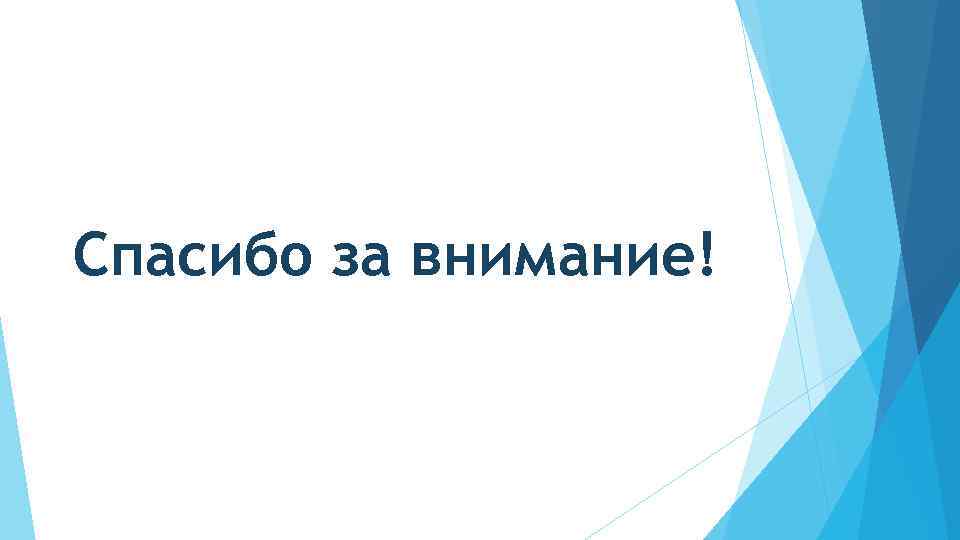 Спасибо за внимание!